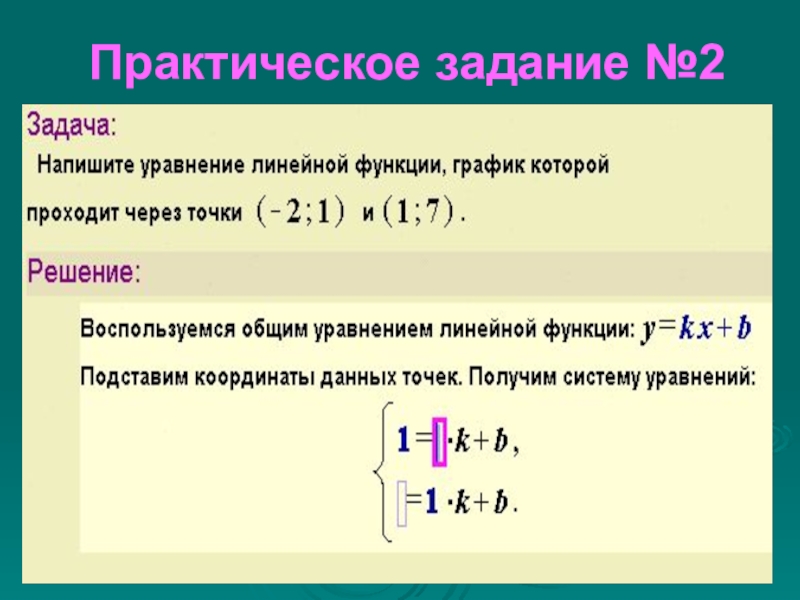 Практическое задание №2

Задача:

Напишите уравнение линейной функции, график которой проходит через точки $(-2;1)$ и $(1;7)$.

Решение:

Воспользуемся общим уравнением линейной функции: $y=kx+b$

Подставим координаты данных точек. Получим систему уравнений:

$\begin{cases} 1=\square\cdot k+b, \\ \square=1\cdot k+b. \end{cases}$